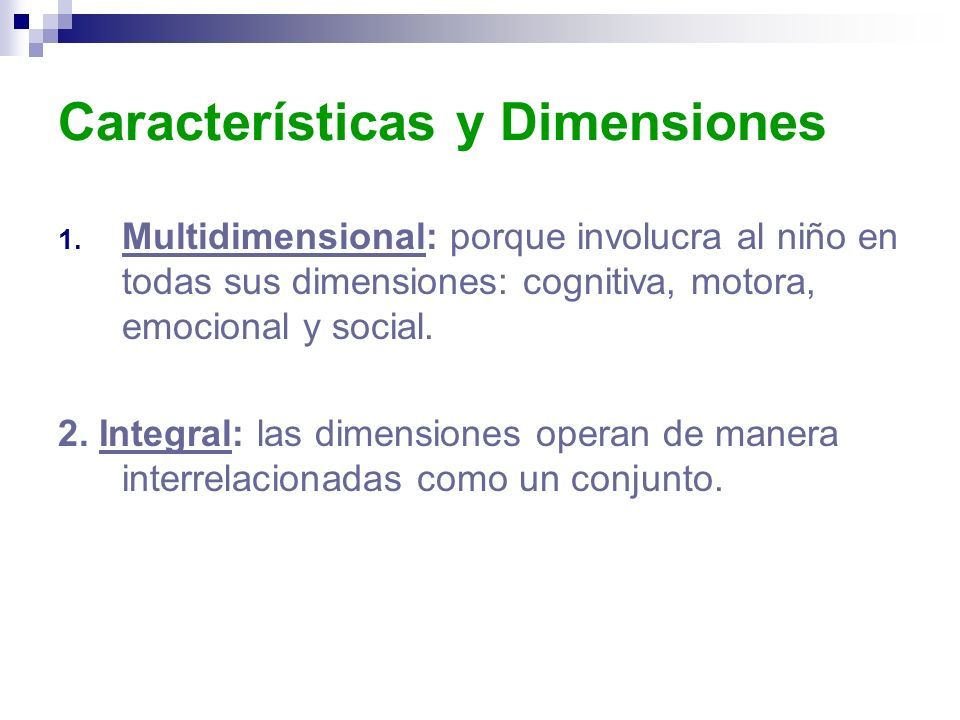 Características y Dimensiones

1. Multidimensional: porque involucra al niño en todas sus dimensiones: cognitiva, motora, emocional y social.

2. Integral: las dimensiones operan de manera interrelacionadas como un conjunto.